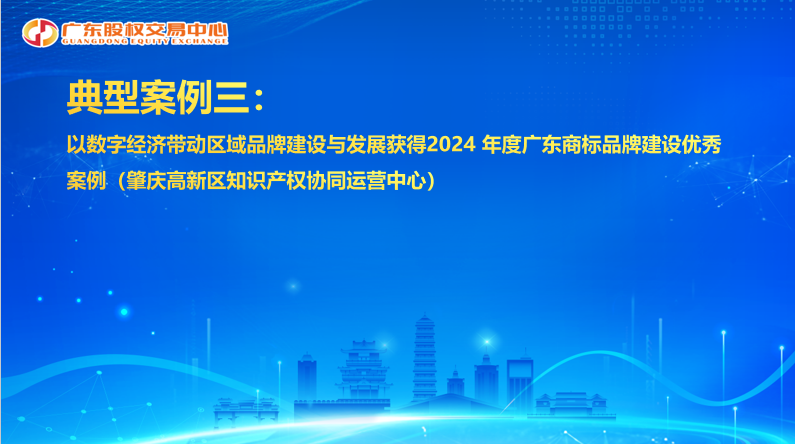 广东股权交易中心
GUANGDONG EQUITY EXCHANGE

典型案例三：

以数字经济带动区域品牌建设与发展获得2024 年度广东商标品牌建设优秀案例（肇庆高新区知识产权协同运营中心）